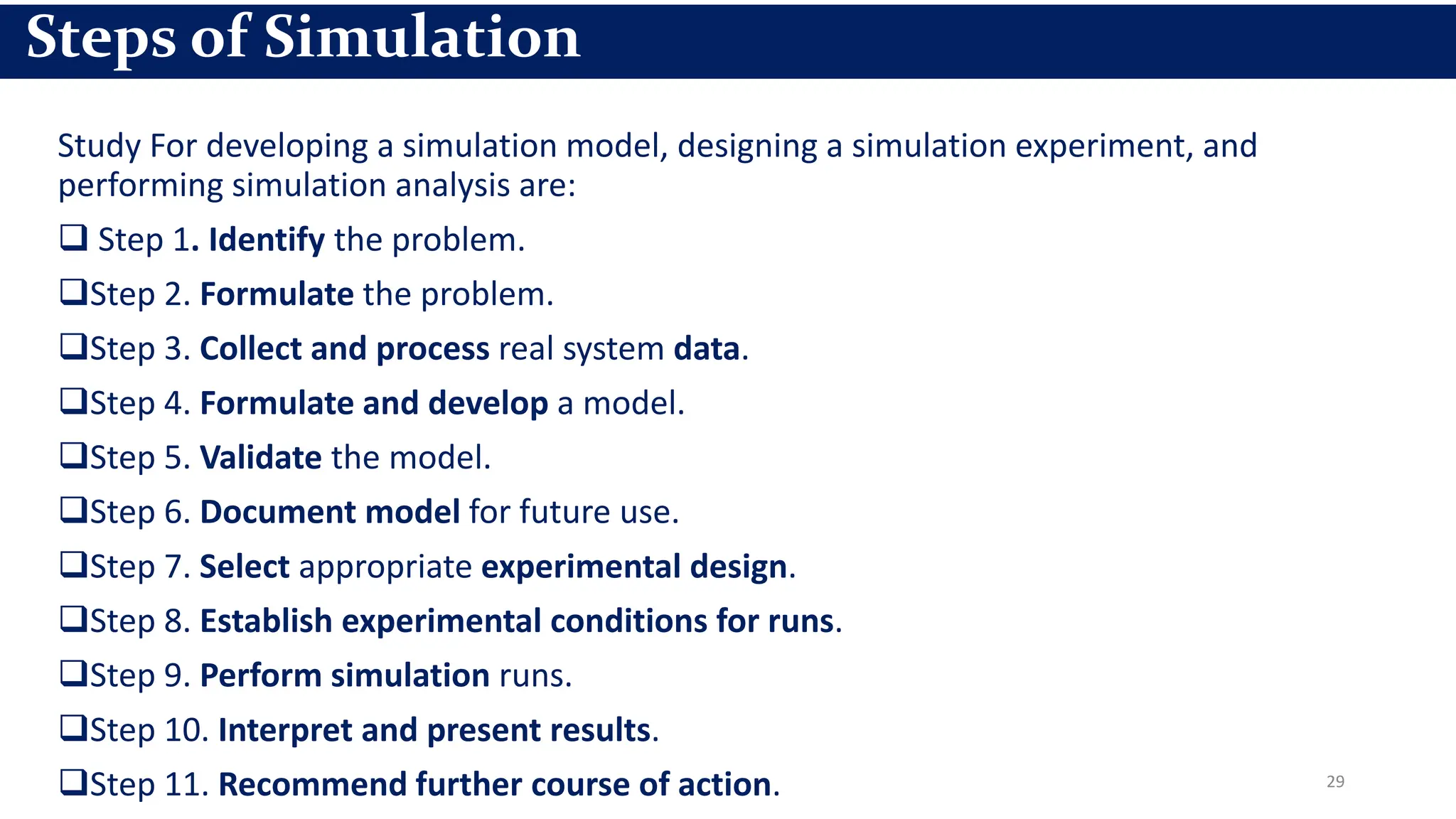 Steps of Simulation

Study For developing a simulation model, designing a simulation experiment, and performing simulation analysis are:

❑ Step 1. Identify the problem.

❑Step 2. Formulate the problem.

❑Step 3. Collect and process real system data.

❑Step 4. Formulate and develop a model.

❑Step 5. Validate the model.

❑Step 6. Document model for future use.

❑Step 7. Select appropriate experimental design.

❑Step 8. Establish experimental conditions for runs.

❑Step 9. Perform simulation runs.

❑Step 10. Interpret and present results.

❑Step 11. Recommend further course of action.

29